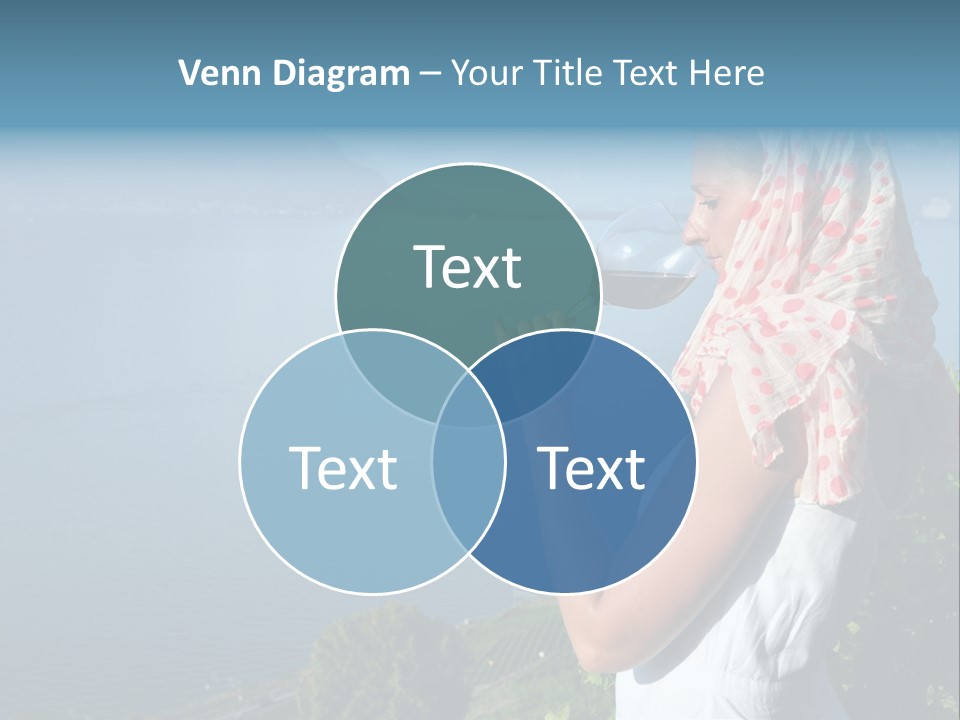 Venn Diagram – Your Title Text Here

Text

Text

Text